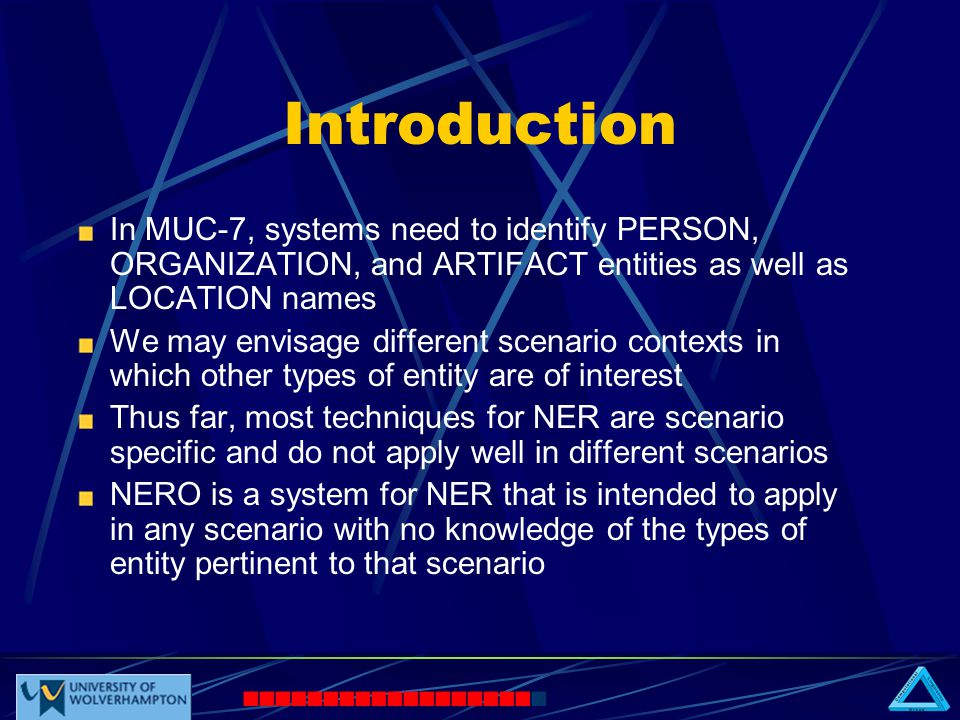 Introduction

In MUC-7, systems need to identify PERSON, ORGANIZATION, and ARTIFACT entities as well as LOCATION names

We may envisage different scenario contexts in which other types of entity are of interest

Thus far, most techniques for NER are scenario specific and do not apply well in different scenarios

NERO is a system for NER that is intended to apply in any scenario with no knowledge of the types of entity pertinent to that scenario

UNIVERSITY OF WOLVERHAMPTON